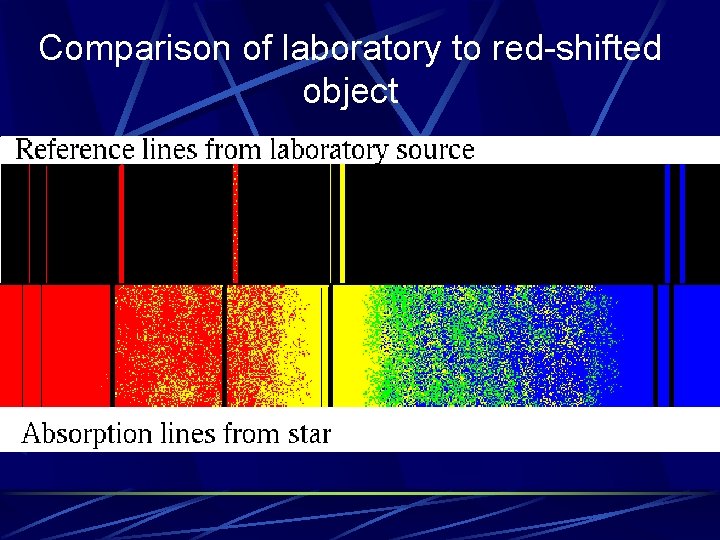 Comparison of laboratory to red-shifted object

Reference lines from laboratory source

Absorption lines from star